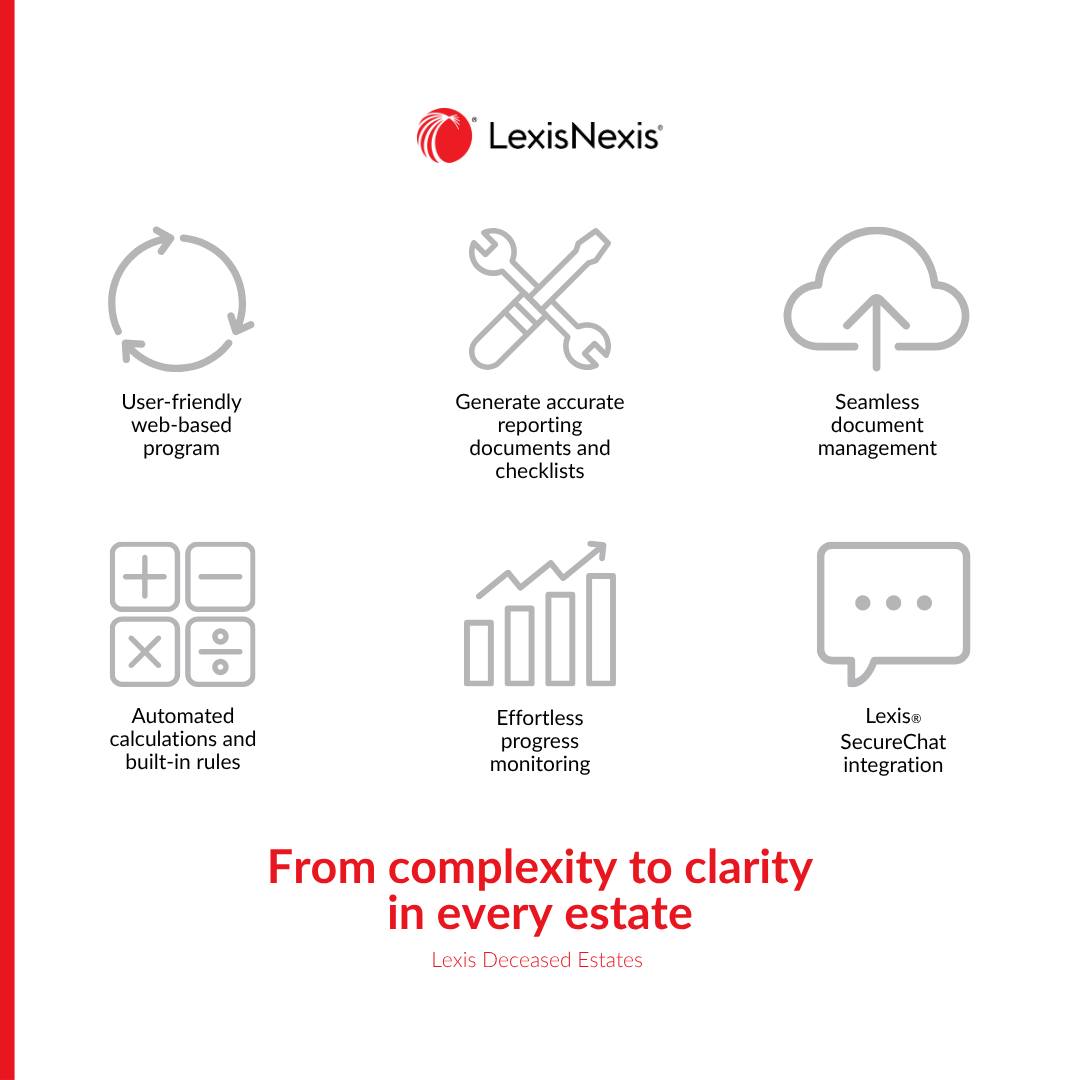 LexisNexis®

User-friendly web-based program

Generate accurate reporting documents and checklists

Seamless document management

Automated calculations and built-in rules

Effortless progress monitoring

Lexis® SecureChat integration

From complexity to clarity in every estate

Lexis Deceased Estates